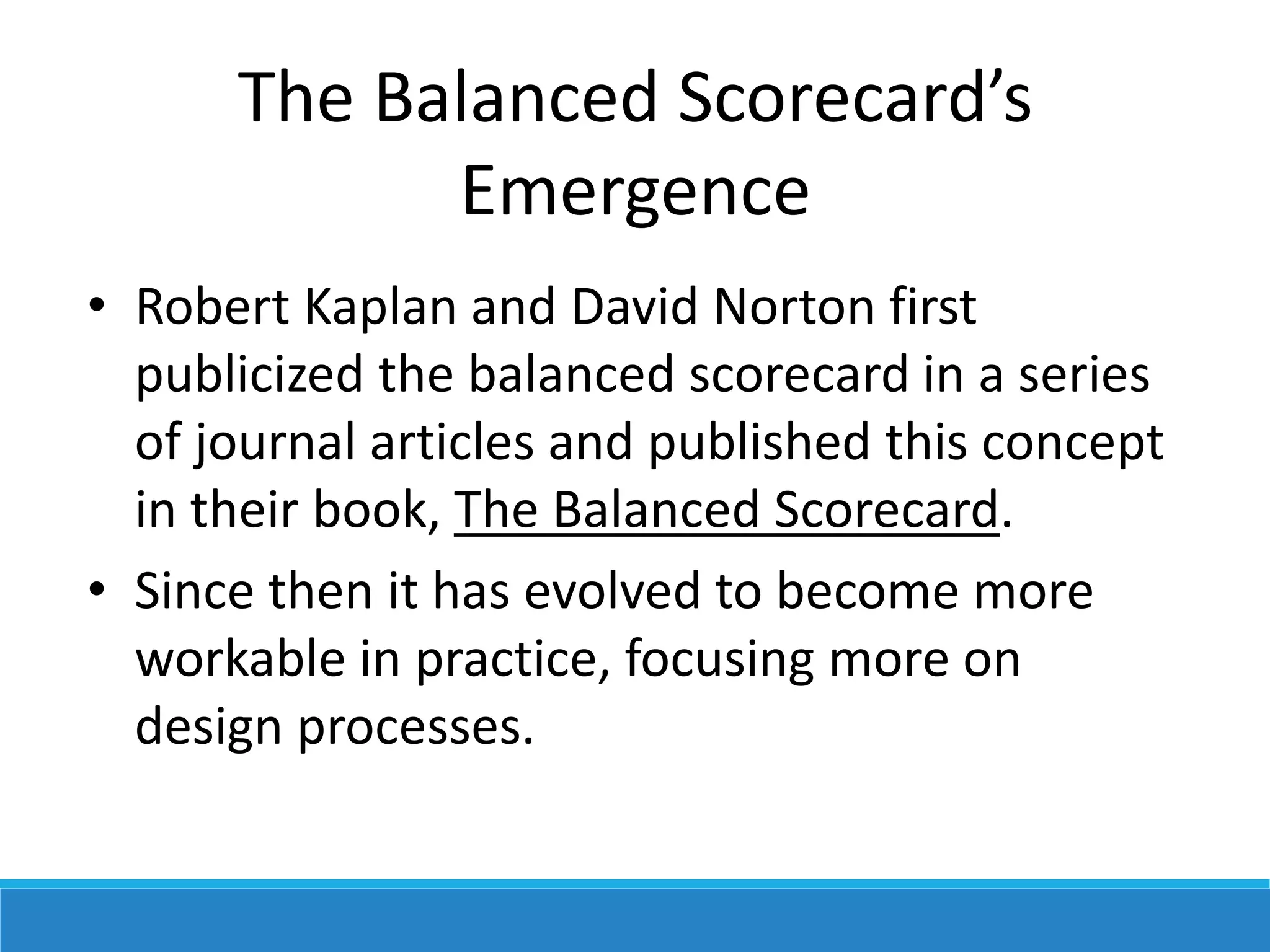 The Balanced Scorecard’s Emergence

• Robert Kaplan and David Norton first publicized the balanced scorecard in a series of journal articles and published this concept in their book, The Balanced Scorecard.

• Since then it has evolved to become more workable in practice, focusing more on design processes.